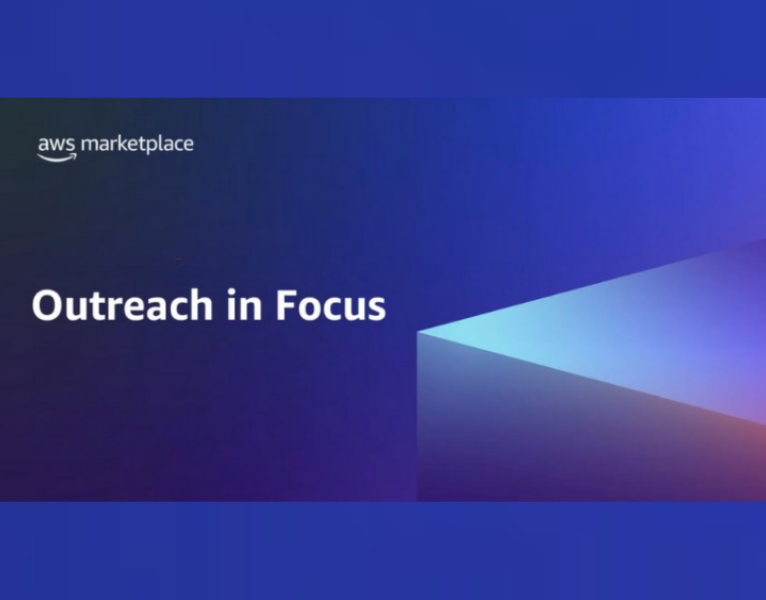 aws marketplace

Outreach in Focus